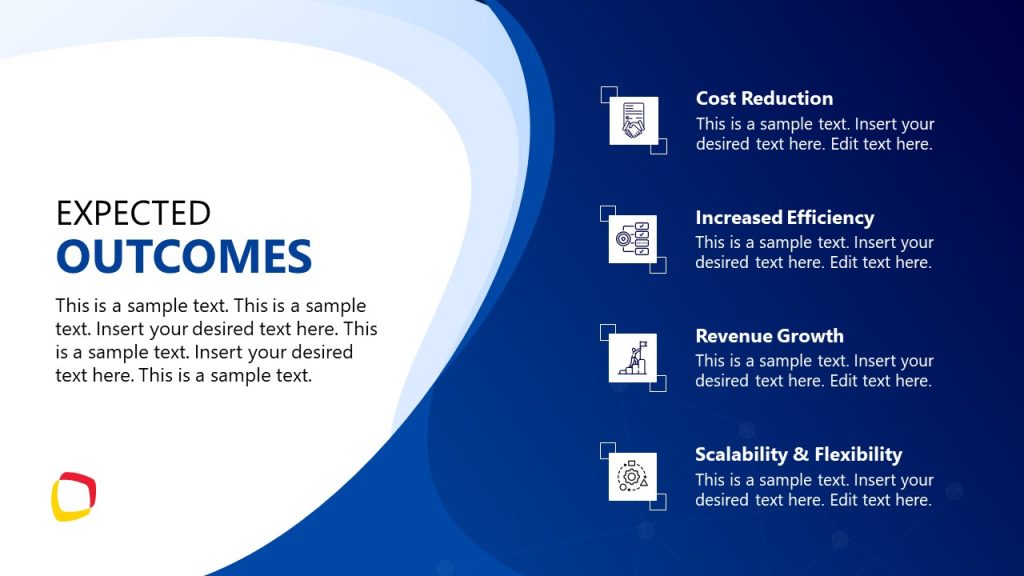 EXPECTED
OUTCOMES

This is a sample text. This is a sample text. Insert your desired text here. This is a sample text. Insert your desired text here. This is a sample text.

Cost Reduction
This is a sample text. Insert your desired text here. Edit text here.

Increased Efficiency
This is a sample text. Insert your desired text here. Edit text here.

Revenue Growth
This is a sample text. Insert your desired text here. Edit text here.

Scalability & Flexibility
This is a sample text. Insert your desired text here. Edit text here.